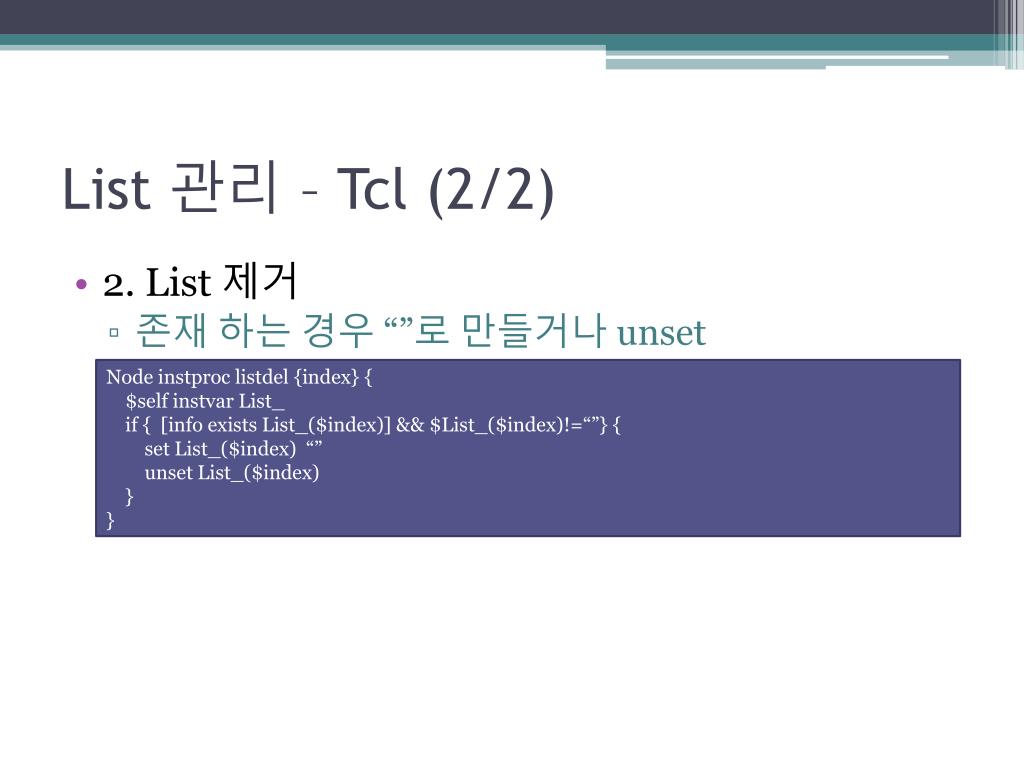 List 관리 – Tcl (2/2)

• 2. List 제거
▫ 존재 하는 경우 “”로 만들거나 unset

Node instproc listdel {index} {
$self instvar List_
if { [info exists List_($index)] && $List_($index)!=“”} {
set List_($index) “”
unset List_($index)
}
}